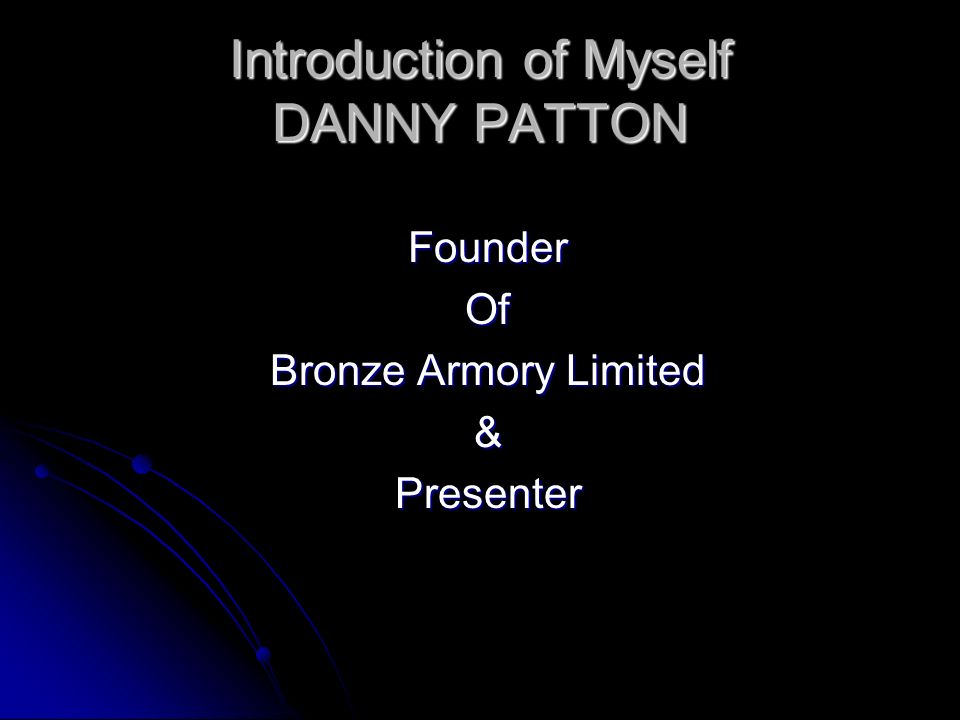 Introduction of Myself
DANNY PATTON

Founder
Of
Bronze Armory Limited
&
Presenter